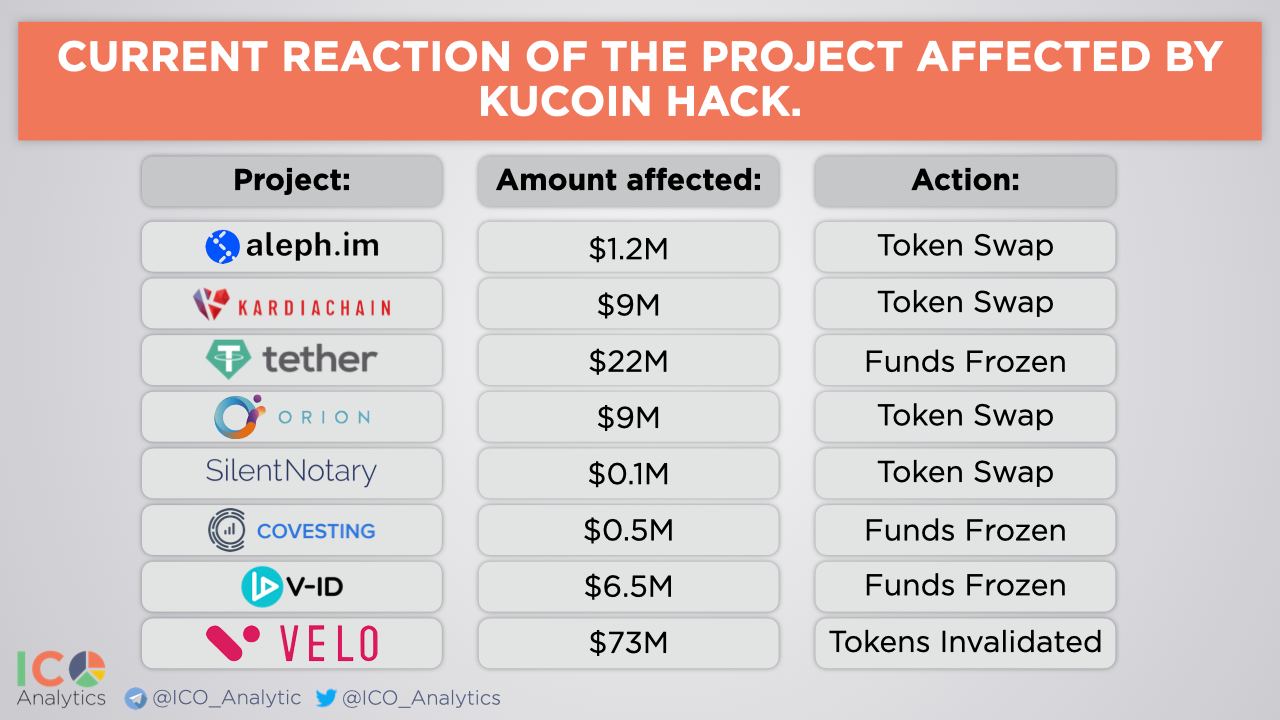 CURRENT REACTION OF THE PROJECT AFFECTED BY KUCOIN HACK.

| Project: | Amount affected: | Action: |
|---|---|---|
| aleph.im | \$1.2M | Token Swap |
| KARDIACHAIN | \$9M | Token Swap |
| tether | \$22M | Funds Frozen |
| ORION | \$9M | Token Swap |
| SilentNotary | \$0.1M | Token Swap |
| COVESTING | \$0.5M | Funds Frozen |
| V-ID | \$6.5M | Funds Frozen |
| VELO | \$73M | Tokens Invalidated |

ICO Analytics @ICO_Analytic @ICO_Analytics